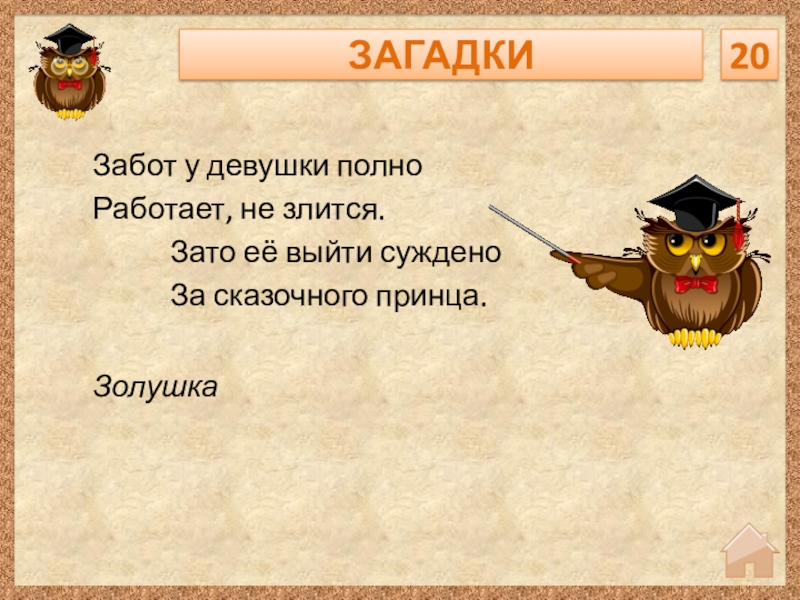 ЗАГАДКИ

20

Забот у девушки полно
Работает, не злится.
Зато её выйти суждено
За сказочного принца.

Золушка